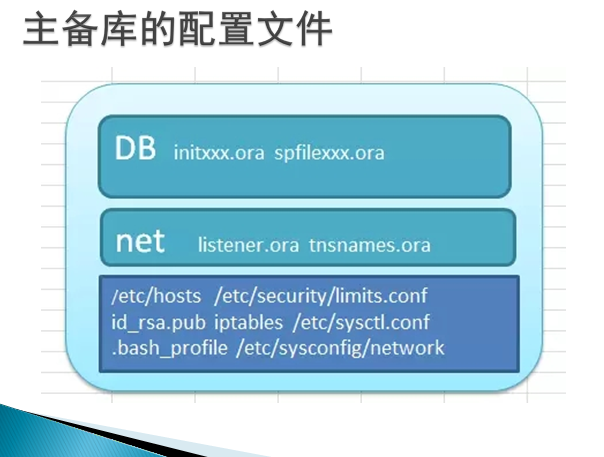 主备库的配置文件

DB initxxx.ora spfilexxx.ora

net listener.ora tnsnames.ora

/etc/hosts /etc/security/limits.conf
id_rsa.pub iptables /etc/sysctl.conf
.bash_profile /etc/sysconfig/network